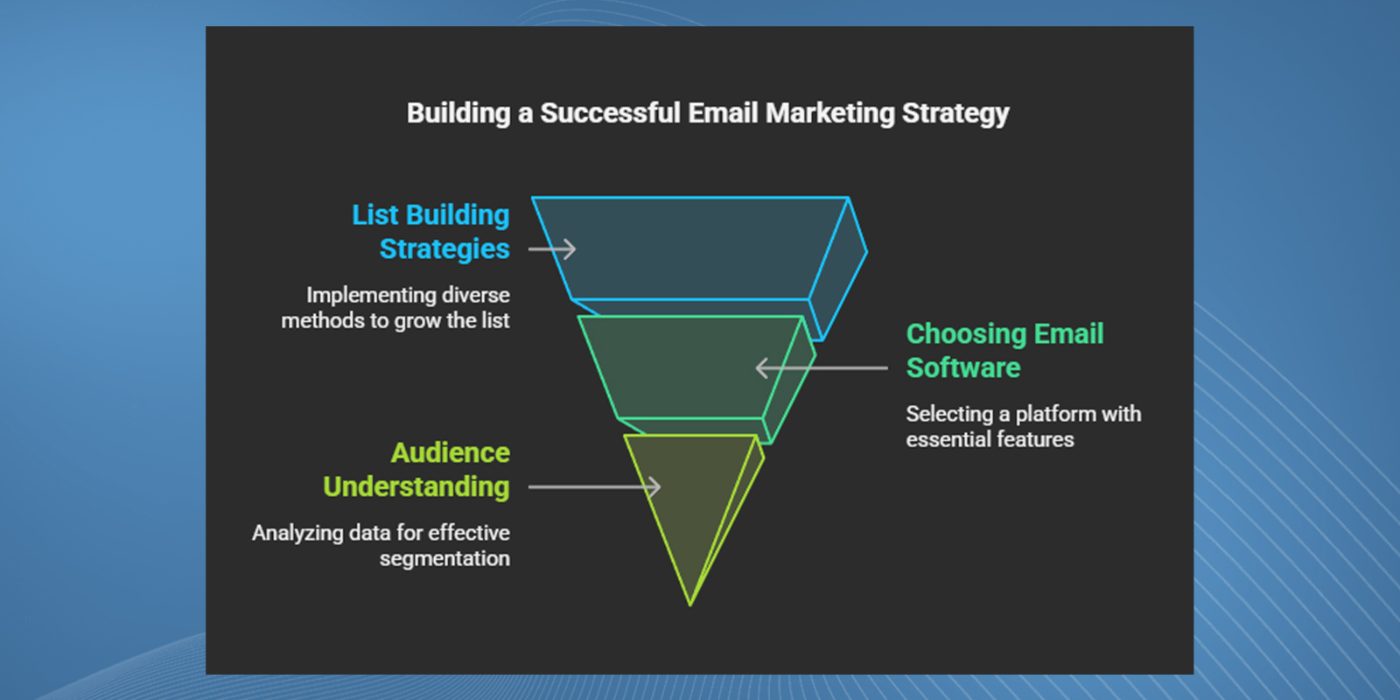 Building a Successful Email Marketing Strategy

List Building Strategies

Implementing diverse methods to grow the list

Choosing Email Software

Selecting a platform with essential features

Audience Understanding

Analyzing data for effective segmentation